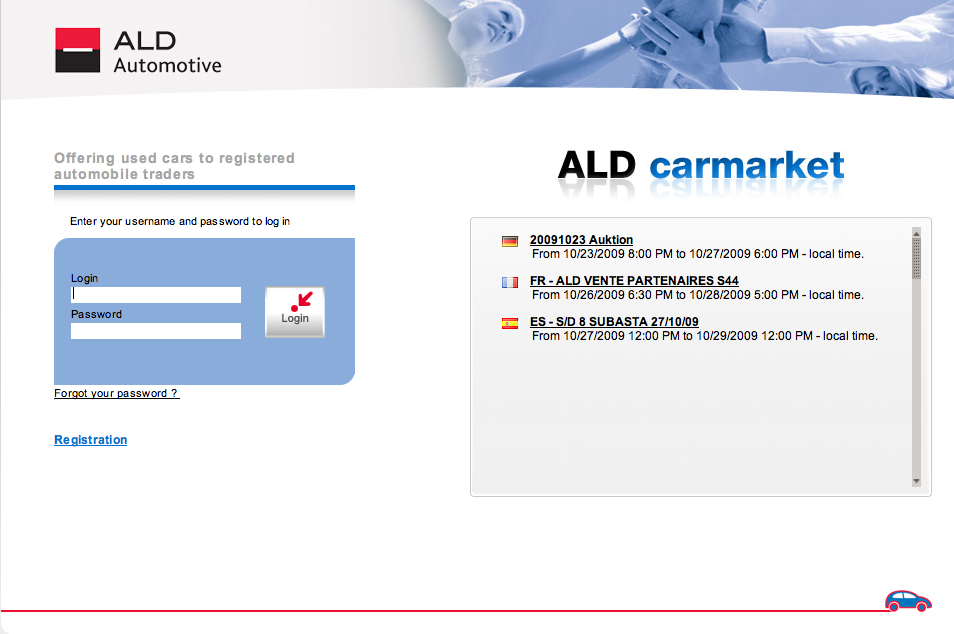 ALD Automotive

Offering used cars to registered automobile traders

Enter your username and password to log in

Login

Password

Login

Forgot your password ?

Registration

ALD carmarket

20091023 Auktion
From 10/23/2009 8:00 PM to 10/27/2009 6:00 PM - local time.

FR - ALD VENTE PARTENAIRES S44
From 10/26/2009 6:30 PM to 10/28/2009 5:00 PM - local time.

ES - S/D 8 SUBASTA 27/10/09
From 10/27/2009 12:00 PM to 10/29/2009 12:00 PM - local time.